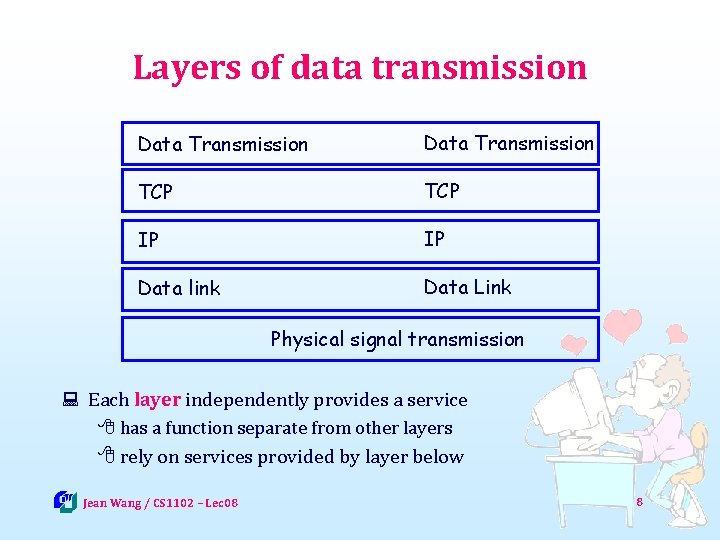 Layers of data transmission

| Data Transmission | Data Transmission |
|---|---|
| TCP | TCP |
| IP | IP |
| Data link | Data Link |
| Physical signal transmission | |

Each layer independently provides a service

has a function separate from other layers

rely on services provided by layer below

Jean Wang / CS1102 – Lec08

8